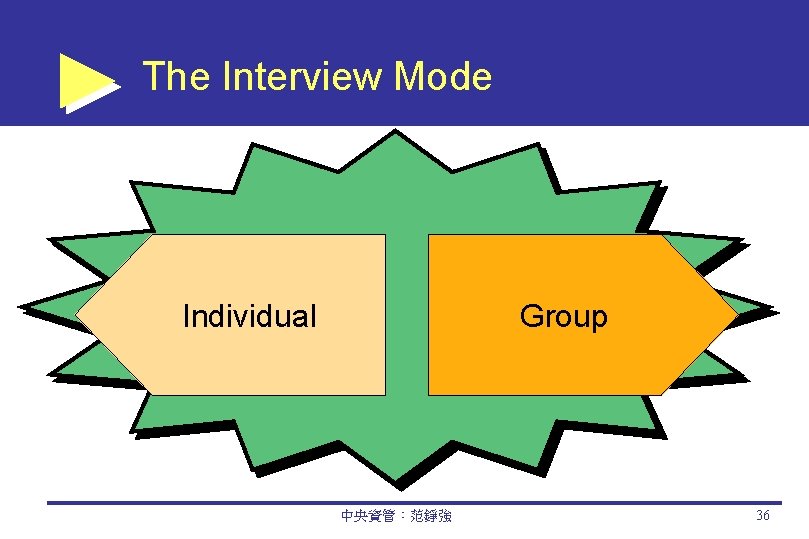 The Interview Mode

Individual

Group

中央資管：范錚強

36